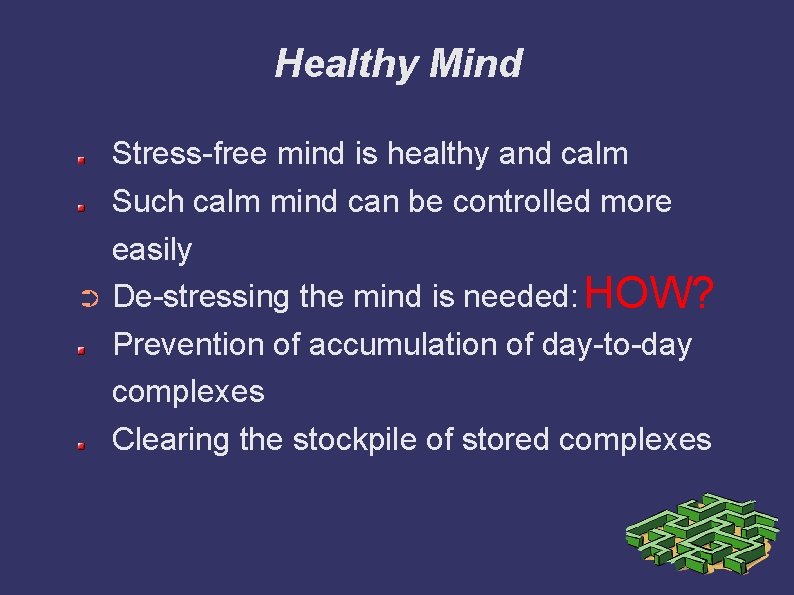 Healthy Mind

Stress-free mind is healthy and calm

Such calm mind can be controlled more easily

De-stressing the mind is needed: HOW?

Prevention of accumulation of day-to-day complexes

Clearing the stockpile of stored complexes